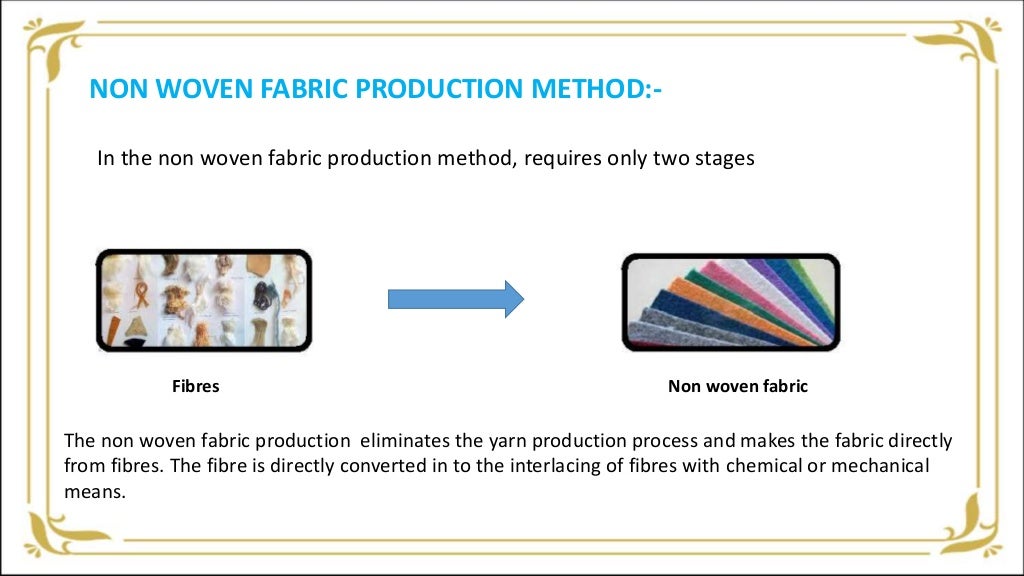 NON WOVEN FABRIC PRODUCTION METHOD:-

In the non woven fabric production method, requires only two stages

Fibres

Non woven fabric

The non woven fabric production eliminates the yarn production process and makes the fabric directly from fibres. The fibre is directly converted in to the interlacing of fibres with chemical or mechanical means.